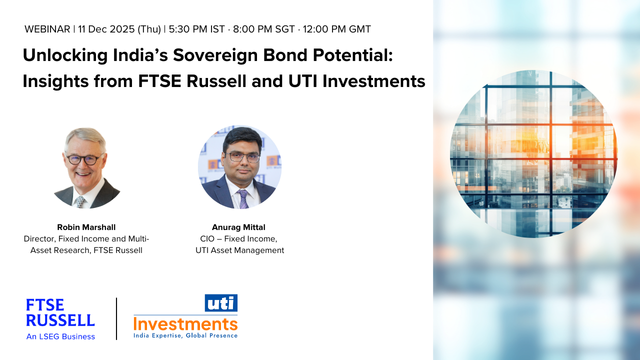 WEBINAR | 11 Dec 2025 (Thu) | 5:30 PM IST · 8:00 PM SGT · 12:00 PM GMT

Unlocking India's Sovereign Bond Potential: Insights from FTSE Russell and UTI Investments

Robin Marshall
Director, Fixed Income and Multi-Asset Research, FTSE Russell

Anurag Mittal
CIO – Fixed Income, UTI Asset Management

FTSE RUSSELL
An LSEG Business

uti
Investments
India Expertise, Global Presence